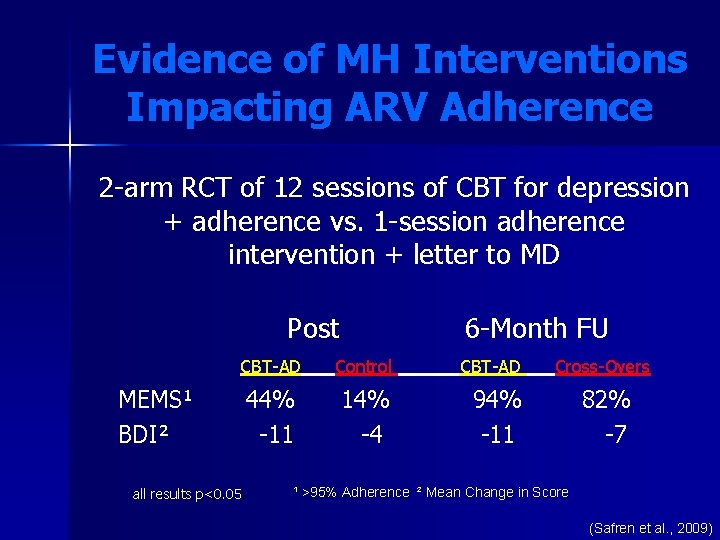 Evidence of MH Interventions Impacting ARV Adherence

2-arm RCT of 12 sessions of CBT for depression + adherence vs. 1-session adherence intervention + letter to MD

|  | Post |  | 6-Month FU |  |
|---|---|---|---|---|
|  | CBT-AD | Control | CBT-AD | Cross-Overs |
| MEMS$^{1}$ | 44% | 14% | 94% | 82% |
| BDI$^{2}$ | -11 | -4 | -11 | -7 |

all results p<0.05

$^{1}$ >95% Adherence $^{2}$ Mean Change in Score

(Safren et al., 2009)